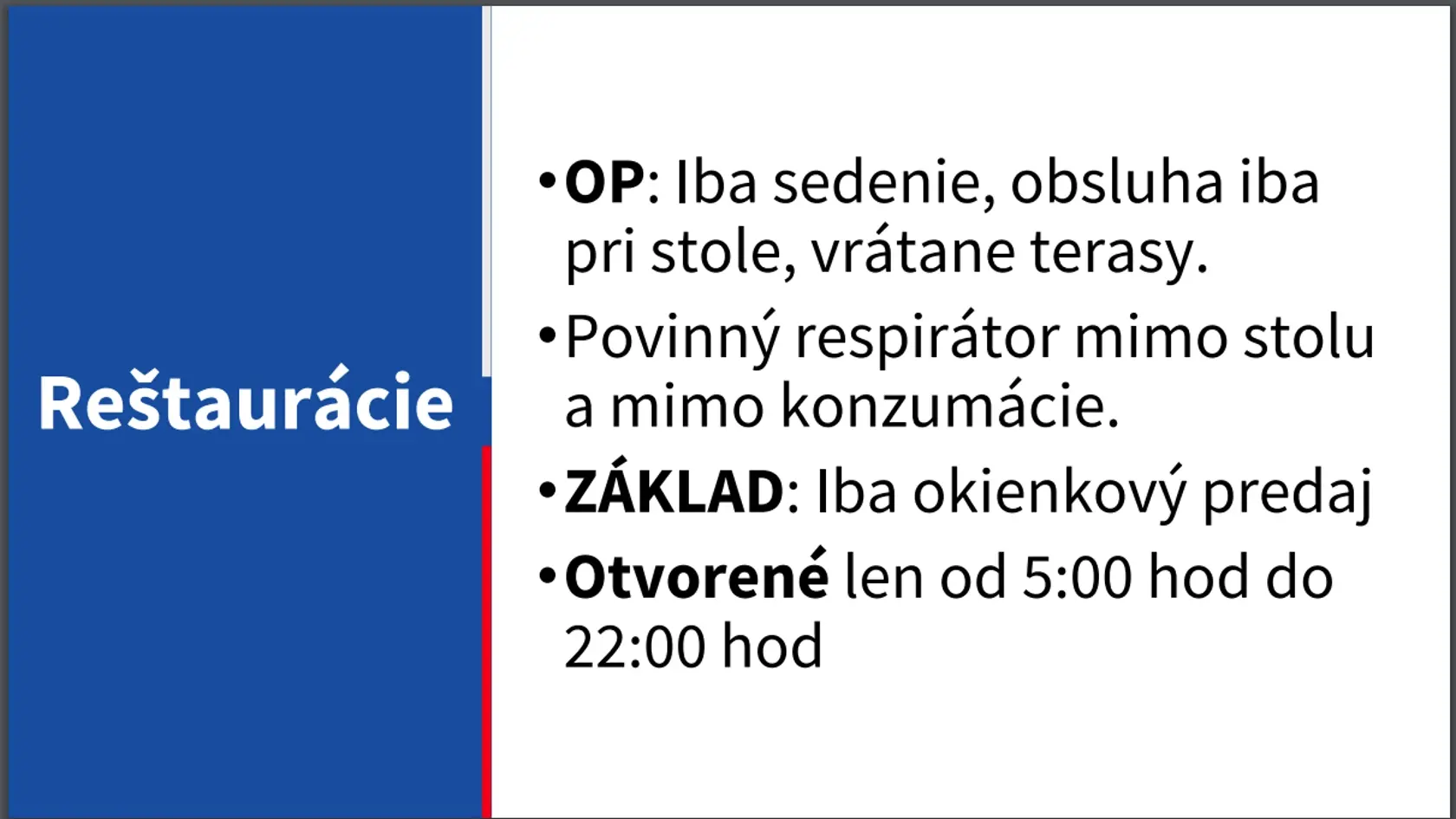 Reštaurácie

• OP: Iba sedenie, obsluha iba pri stole, vrátane terasy.

• Povinný respirátor mimo stolu a mimo konzumácie.

• ZÁKLAD: Iba okienkový predaj

• Otvorené len od 5:00 hod do 22:00 hod